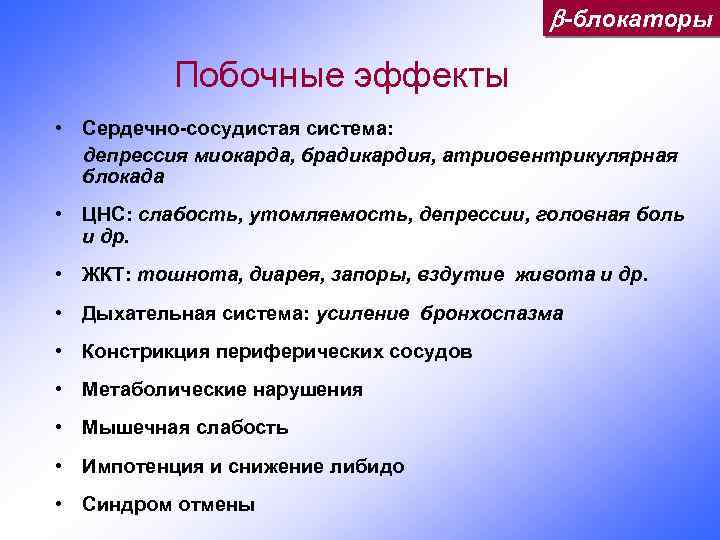 $\beta$-блокаторы

Побочные эффекты

• Сердечно-сосудистая система:
депрессия миокарда, брадикардия, атриовентрикулярная блокада

• ЦНС: слабость, утомляемость, депрессии, головная боль и др.

• ЖКТ: тошнота, диарея, запоры, вздутие живота и др.

• Дыхательная система: усиление бронхоспазма

• Констрикция периферических сосудов

• Метаболические нарушения

• Мышечная слабость

• Импотенция и снижение либидо

• Синдром отмены